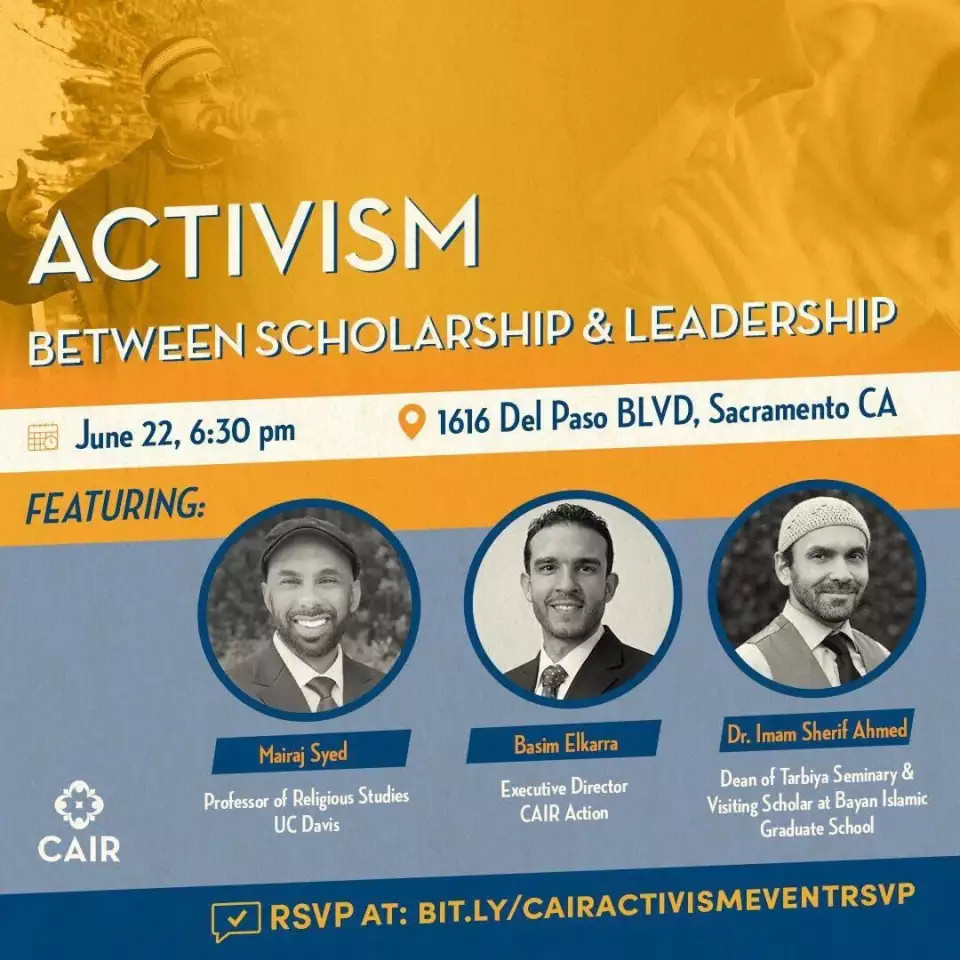 ACTIVISM
BETWEEN SCHOLARSHIP & LEADERSHIP

June 22, 6:30 pm

1616 Del Paso BLVD, Sacramento CA

FEATURING:

Mairaj Syed
Professor of Religious Studies UC Davis

Basim Elkarra
Executive Director CAIR Action

Dr. Imam Sherif Ahmed
Dean of Tarbiya Seminary & Visiting Scholar at Bayan Islamic Graduate School

CAIR

RSVP AT: BIT.LY/CAIRACTIVISMEVENTRSVP